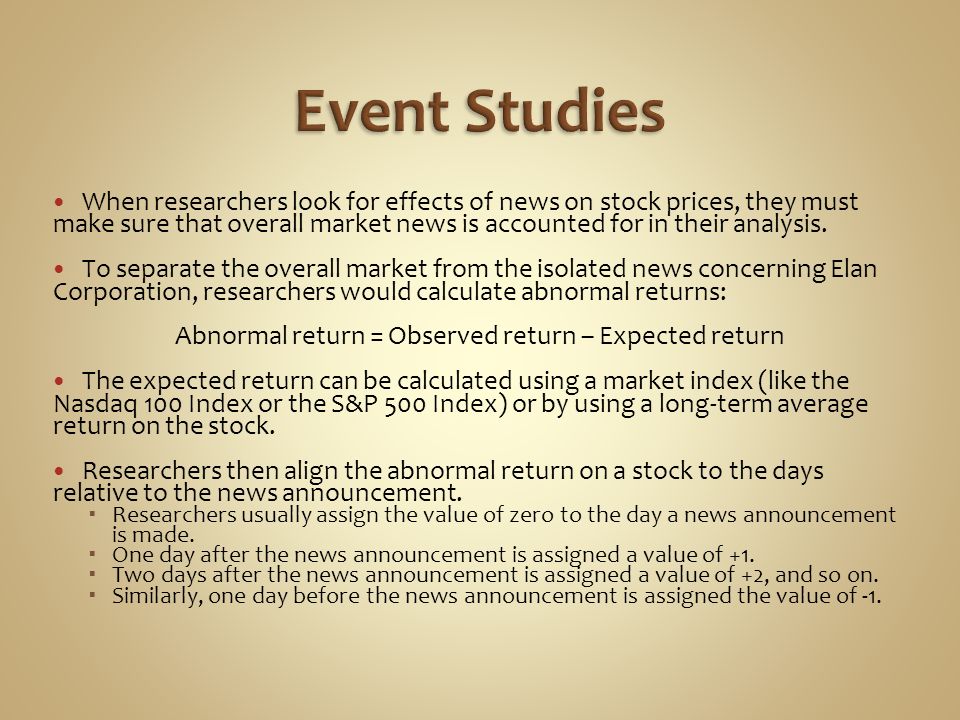 Event Studies

• When researchers look for effects of news on stock prices, they must make sure that overall market news is accounted for in their analysis.

• To separate the overall market from the isolated news concerning Elan Corporation, researchers would calculate abnormal returns:

Abnormal return = Observed return – Expected return

• The expected return can be calculated using a market index (like the Nasdaq 100 Index or the S&P 500 Index) or by using a long-term average return on the stock.

• Researchers then align the abnormal return on a stock to the days relative to the news announcement.
▪ Researchers usually assign the value of zero to the day a news announcement is made.
▪ One day after the news announcement is assigned a value of +1.
▪ Two days after the news announcement is assigned a value of +2, and so on.
▪ Similarly, one day before the news announcement is assigned the value of -1.